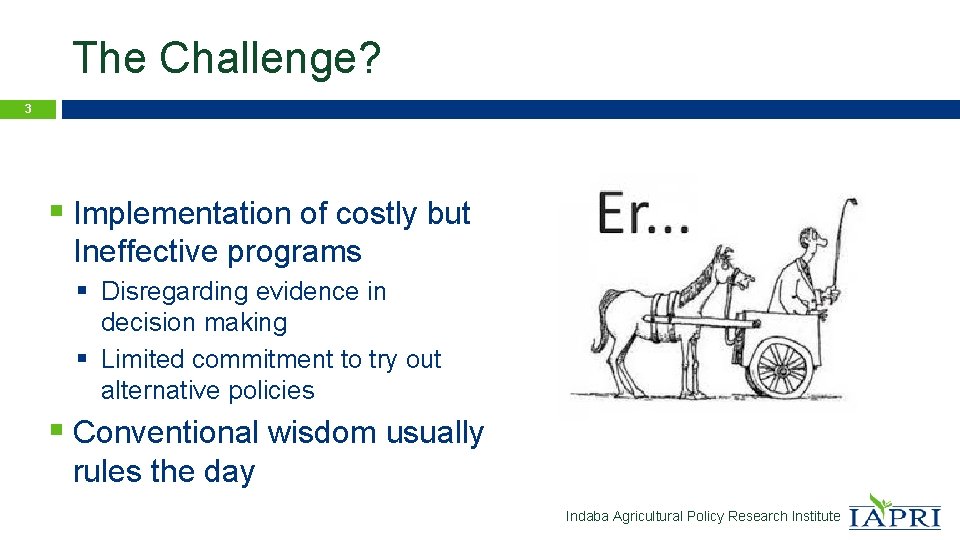 The Challenge?

3

▪ Implementation of costly but Ineffective programs

▪ Disregarding evidence in decision making

▪ Limited commitment to try out alternative policies

▪ Conventional wisdom usually rules the day

Er...

Indaba Agricultural Policy Research Institute IAPRI